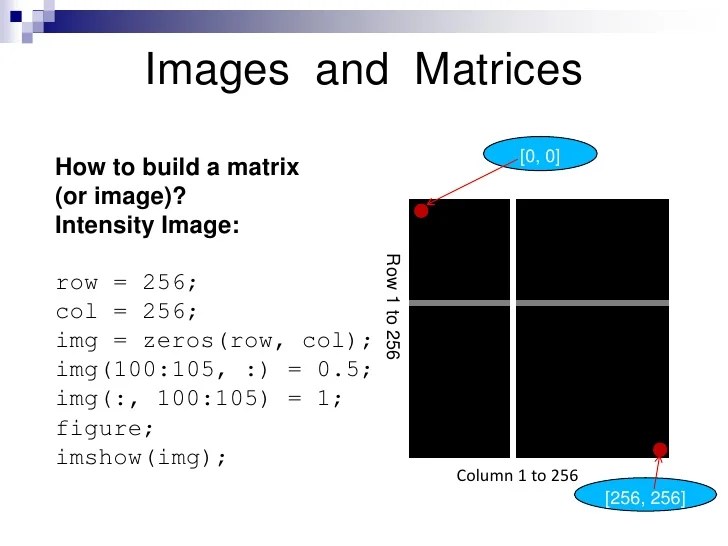 Images and Matrices

How to build a matrix (or image)?
Intensity Image:

row = 256;
col = 256;
img = zeros(row, col);
img(100:105, :) = 0.5;
img(:, 100:105) = 1;
figure;
imshow(img);

[0, 0]

Row 1 to 256

Column 1 to 256

[256, 256]